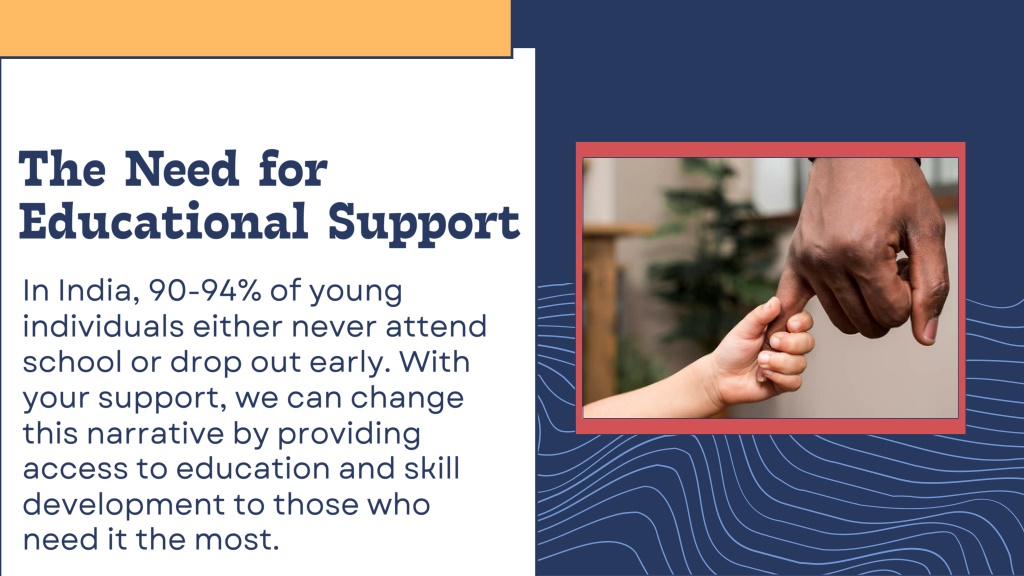 The Need for Educational Support

In India, 90-94% of young individuals either never attend school or drop out early. With your support, we can change this narrative by providing access to education and skill development to those who need it the most.